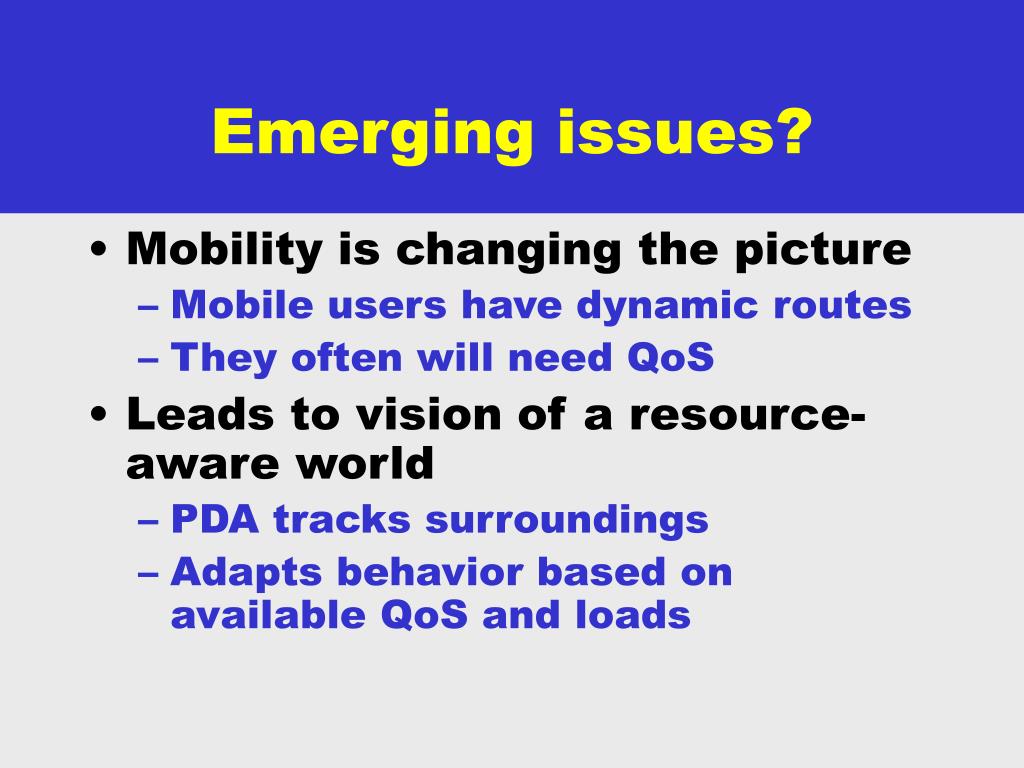 Emerging issues?

• Mobility is changing the picture
– Mobile users have dynamic routes
– They often will need QoS
• Leads to vision of a resource-aware world
– PDA tracks surroundings
– Adapts behavior based on available QoS and loads